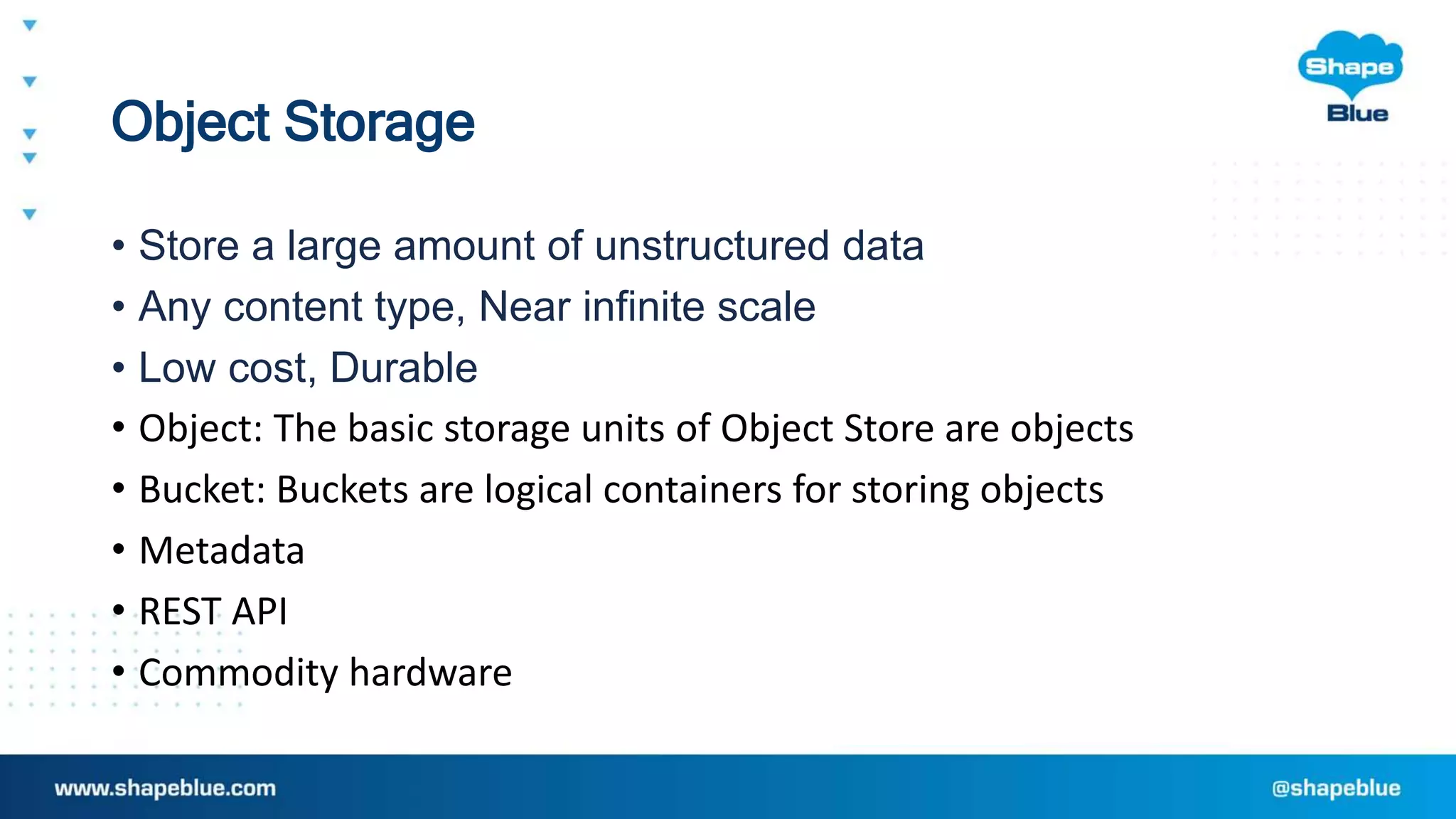 Shape Blue

Object Storage

• Store a large amount of unstructured data
• Any content type, Near infinite scale
• Low cost, Durable
• Object: The basic storage units of Object Store are objects
• Bucket: Buckets are logical containers for storing objects
• Metadata
• REST API
• Commodity hardware

www.shapeblue.com

@shapeblue